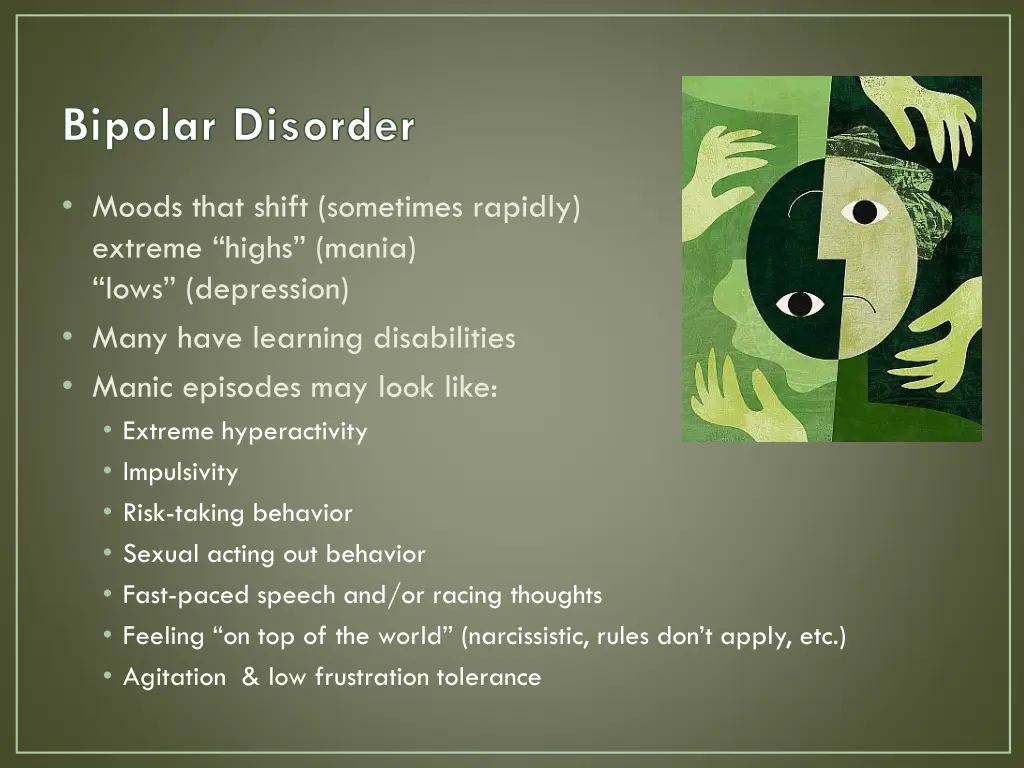 Bipolar Disorder

• Moods that shift (sometimes rapidly) extreme “highs” (mania) “lows” (depression)
• Many have learning disabilities
• Manic episodes may look like:
  • Extreme hyperactivity
  • Impulsivity
  • Risk-taking behavior
  • Sexual acting out behavior
  • Fast-paced speech and/or racing thoughts
  • Feeling “on top of the world” (narcissistic, rules don’t apply, etc.)
  • Agitation & low frustration tolerance